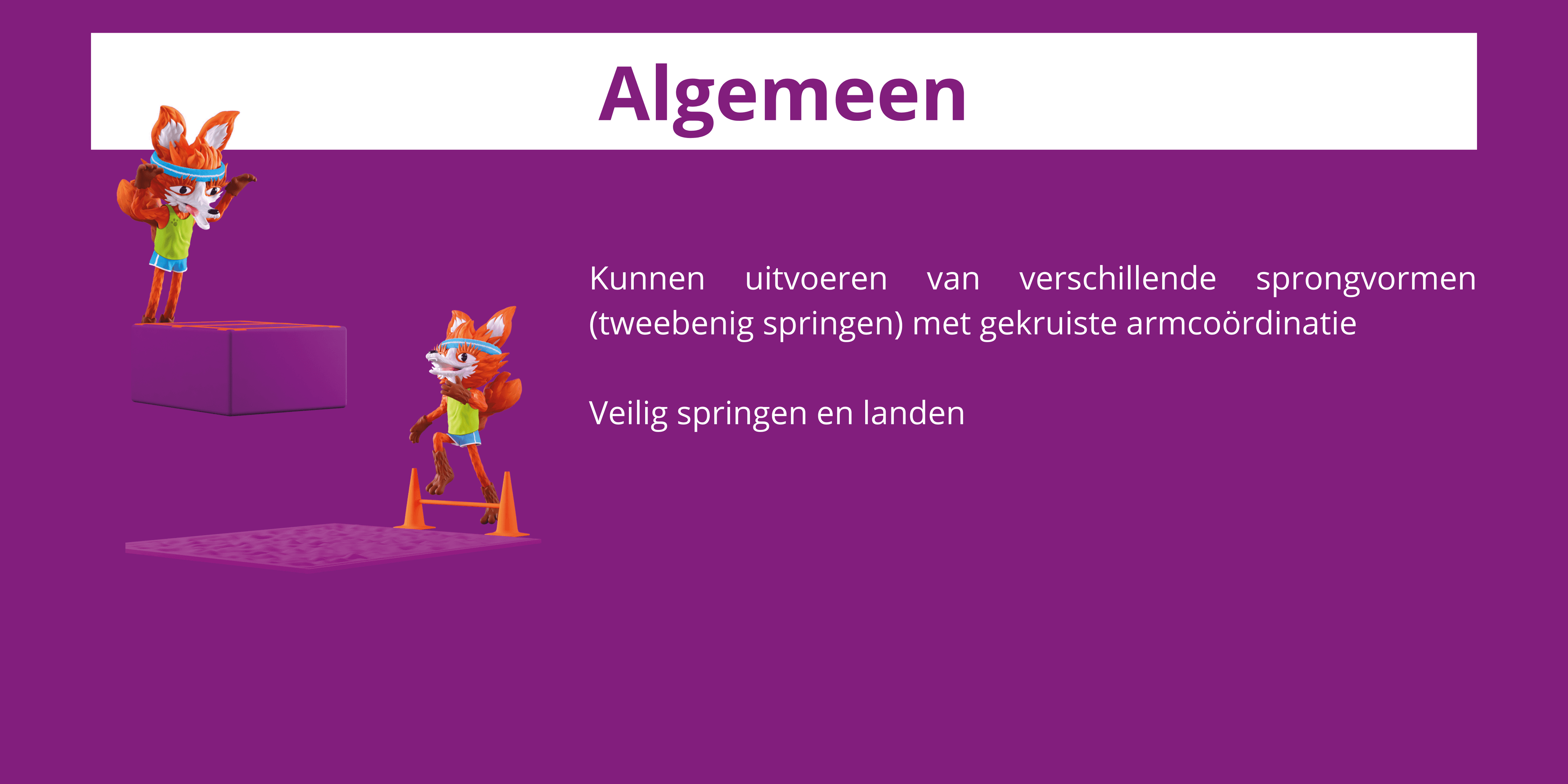 Algemeen

Kunnen uitvoeren van verschillende sprongvormen (tweebenig springen) met gekruiste armcoördinatie

Veilig springen en landen